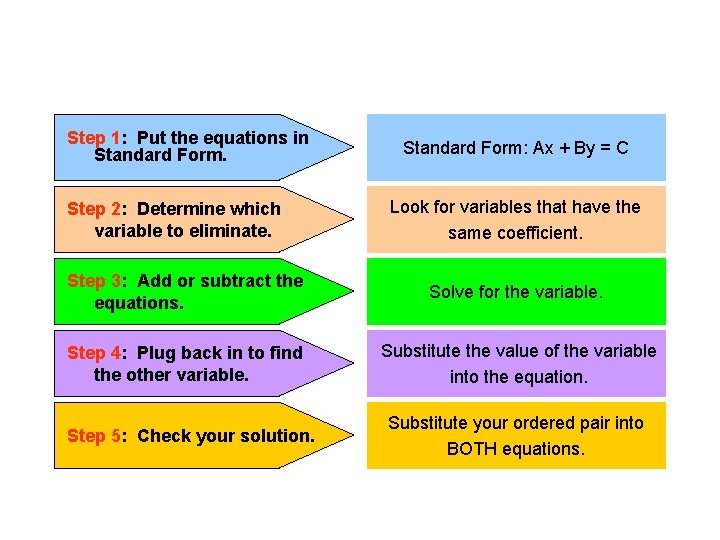 Step 1: Put the equations in Standard Form.

Standard Form: $Ax + By = C$

Step 2: Determine which variable to eliminate.

Look for variables that have the same coefficient.

Step 3: Add or subtract the equations.

Solve for the variable.

Step 4: Plug back in to find the other variable.

Substitute the value of the variable into the equation.

Step 5: Check your solution.

Substitute your ordered pair into BOTH equations.